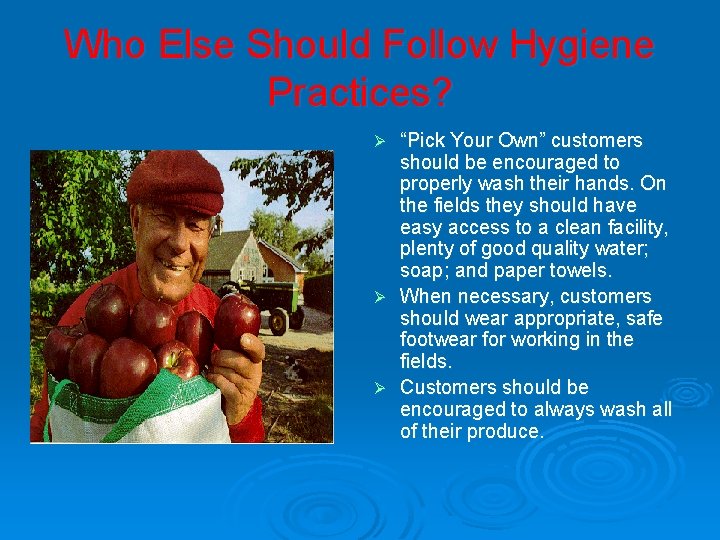 Who Else Should Follow Hygiene Practices?

➢ “Pick Your Own” customers should be encouraged to properly wash their hands. On the fields they should have easy access to a clean facility, plenty of good quality water; soap; and paper towels.

➢ When necessary, customers should wear appropriate, safe footwear for working in the fields.

➢ Customers should be encouraged to always wash all of their produce.